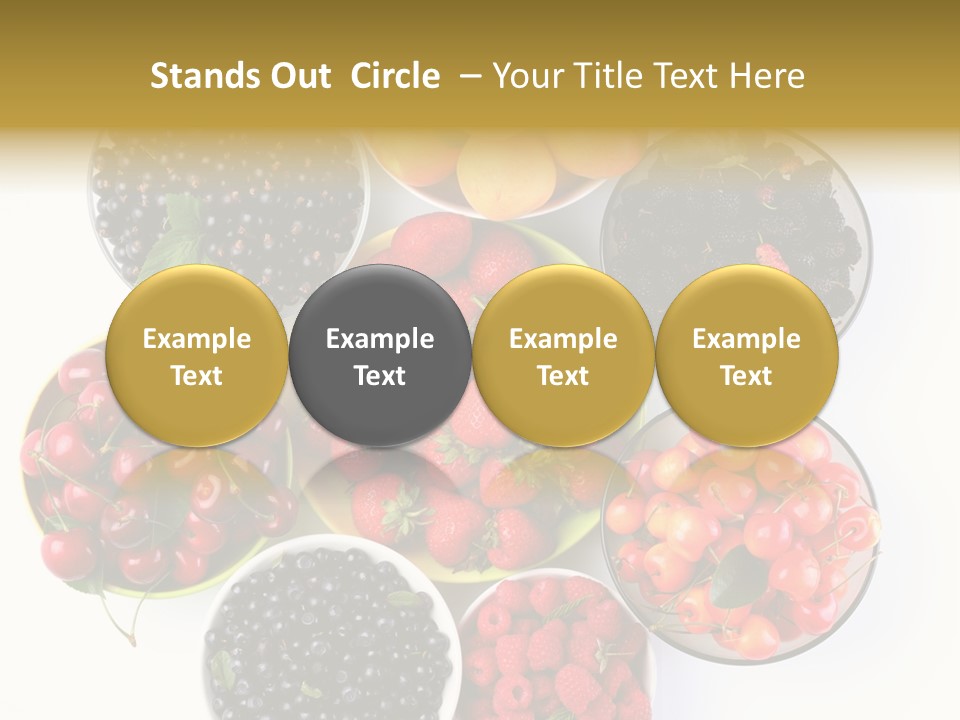 Stands Out  Circle  – Your Title Text Here

Example Text

Example Text

Example Text

Example Text